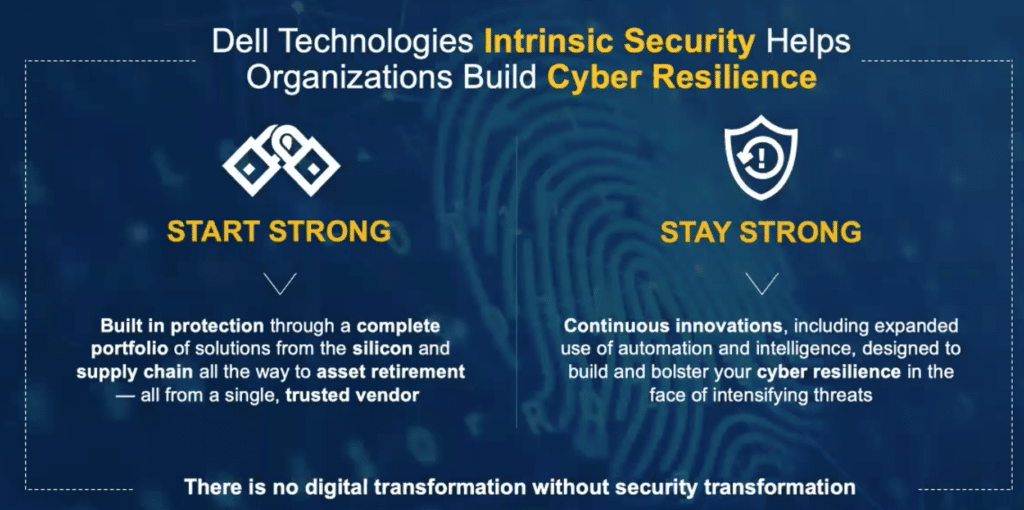 Dell Technologies Intrinsic Security Helps Organizations Build Cyber Resilience

START STRONG

Built in protection through a complete portfolio of solutions from the silicon and supply chain all the way to asset retirement — all from a single, trusted vendor

STAY STRONG

Continuous innovations, including expanded use of automation and intelligence, designed to build and bolster your cyber resilience in the face of intensifying threats

There is no digital transformation without security transformation